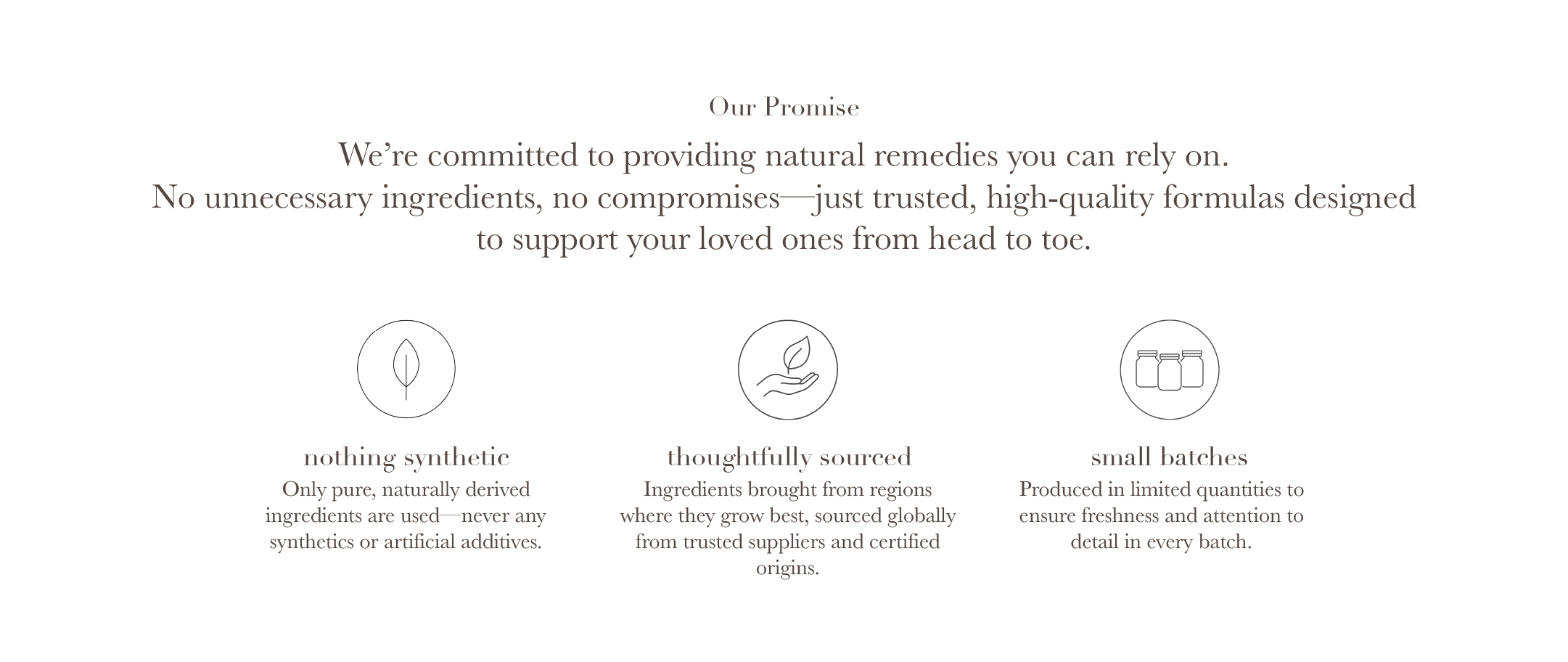 Our Promise

We're committed to providing natural remedies you can rely on. No unnecessary ingredients, no compromises—just trusted, high-quality formulas designed to support your loved ones from head to toe.

nothing synthetic

Only pure, naturally derived ingredients are used—never any synthetics or artificial additives.

thoughtfully sourced

Ingredients brought from regions where they grow best, sourced globally from trusted suppliers and certified origins.

small batches

Produced in limited quantities to ensure freshness and attention to detail in every batch.